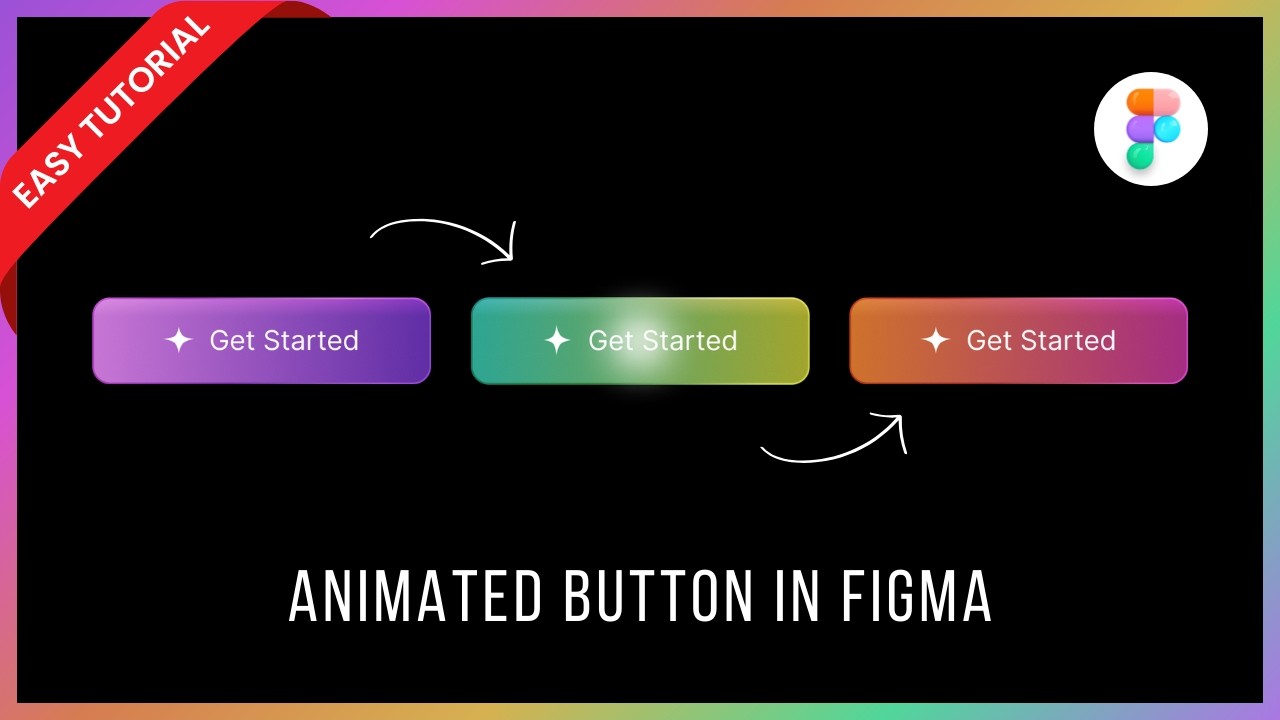 EASY TUTORIAL

Get Started

Get Started

Get Started

ANIMATED BUTTON IN FIGMA